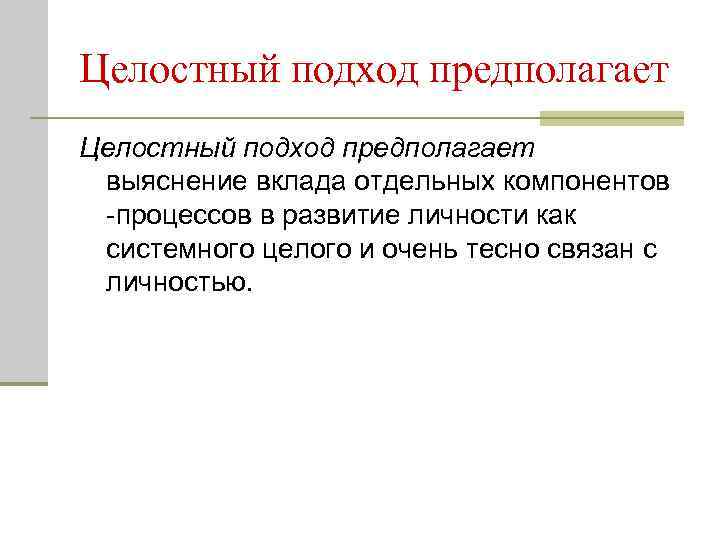 Целостный подход предполагает

Целостный подход предполагает выяснение вклада отдельных компонентов -процессов в развитие личности как системного целого и очень тесно связан с личностью.